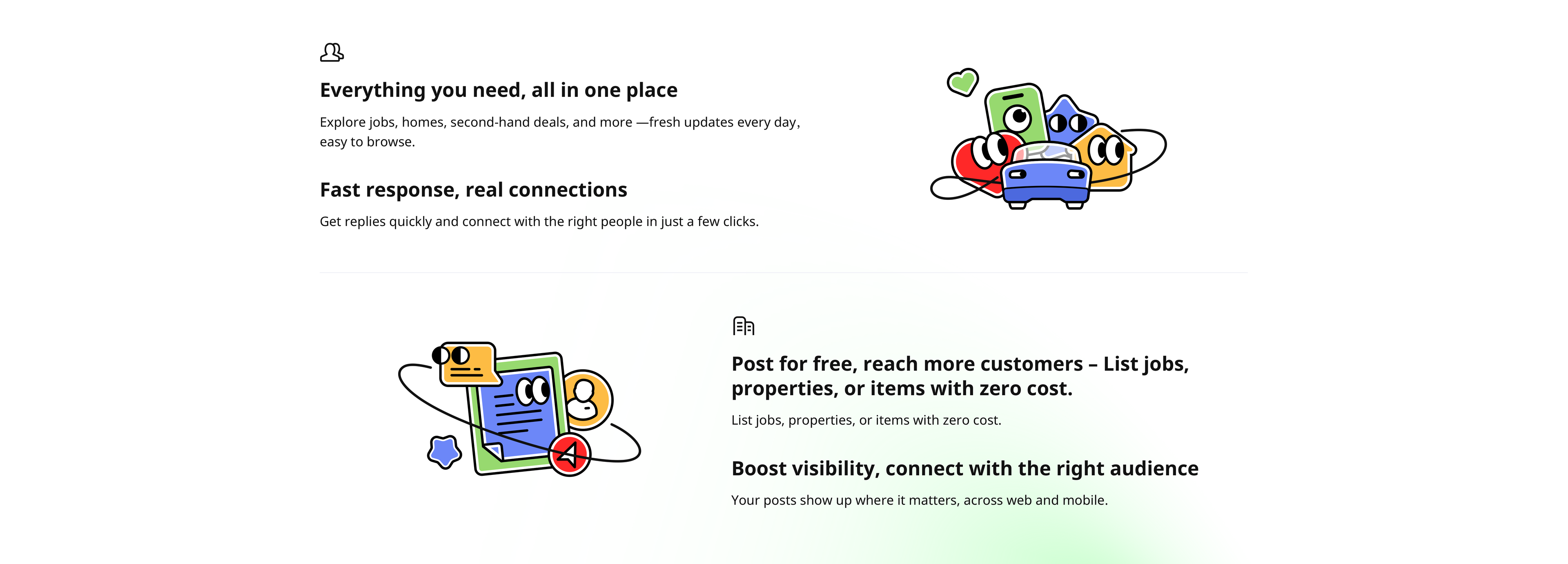 Everything you need, all in one place

Explore jobs, homes, second-hand deals, and more —fresh updates every day, easy to browse.

Fast response, real connections

Get replies quickly and connect with the right people in just a few clicks.

Post for free, reach more customers – List jobs, properties, or items with zero cost.

List jobs, properties, or items with zero cost.

Boost visibility, connect with the right audience

Your posts show up where it matters, across web and mobile.